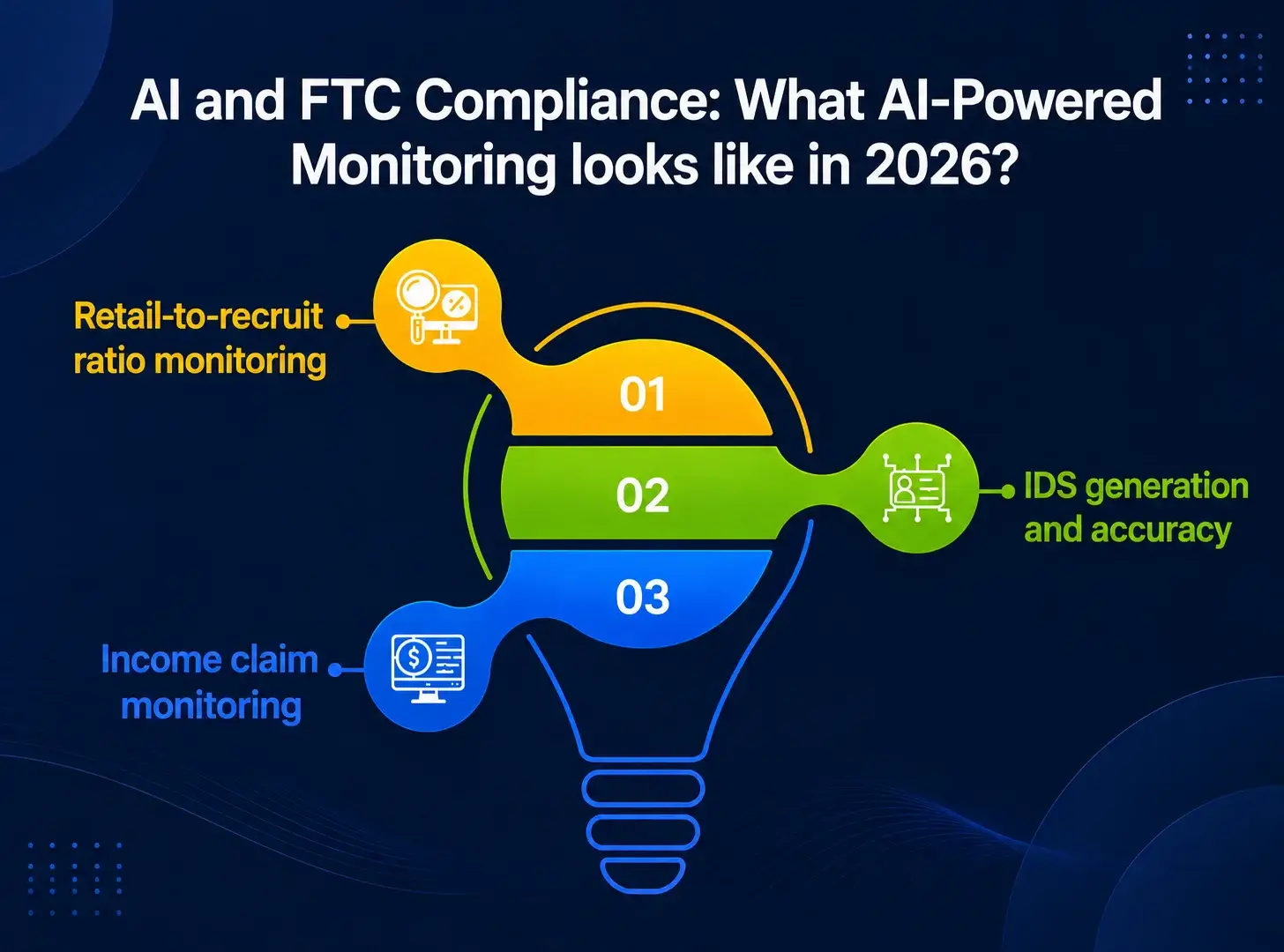 AI and FTC Compliance: What AI-Powered Monitoring looks like in 2026?

Retail-to-recruit ratio monitoring

01

02

IDS generation and accuracy

03

Income claim monitoring